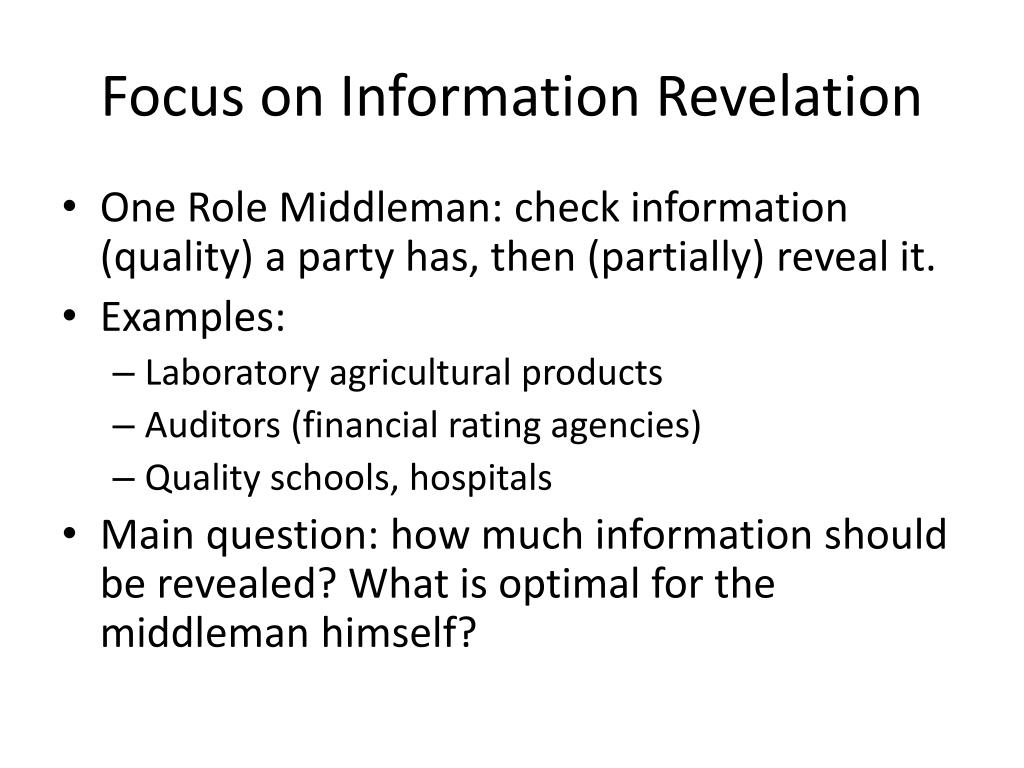 Focus on Information Revelation

• One Role Middleman: check information (quality) a party has, then (partially) reveal it.
• Examples:
– Laboratory agricultural products
– Auditors (financial rating agencies)
– Quality schools, hospitals
• Main question: how much information should be revealed? What is optimal for the middleman himself?